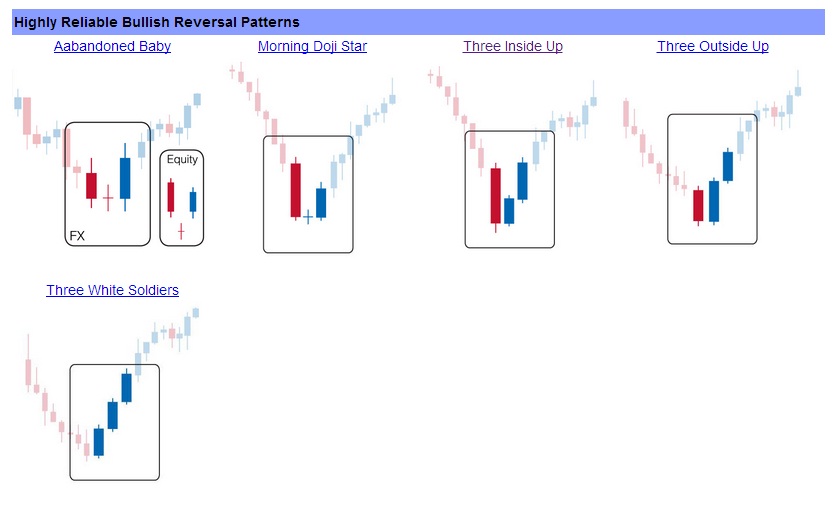 Highly Reliable Bullish Reversal Patterns

Aabandoned Baby

Equity

FX

Morning Doji Star

Three Inside Up

Three Outside Up

Three White Soldiers